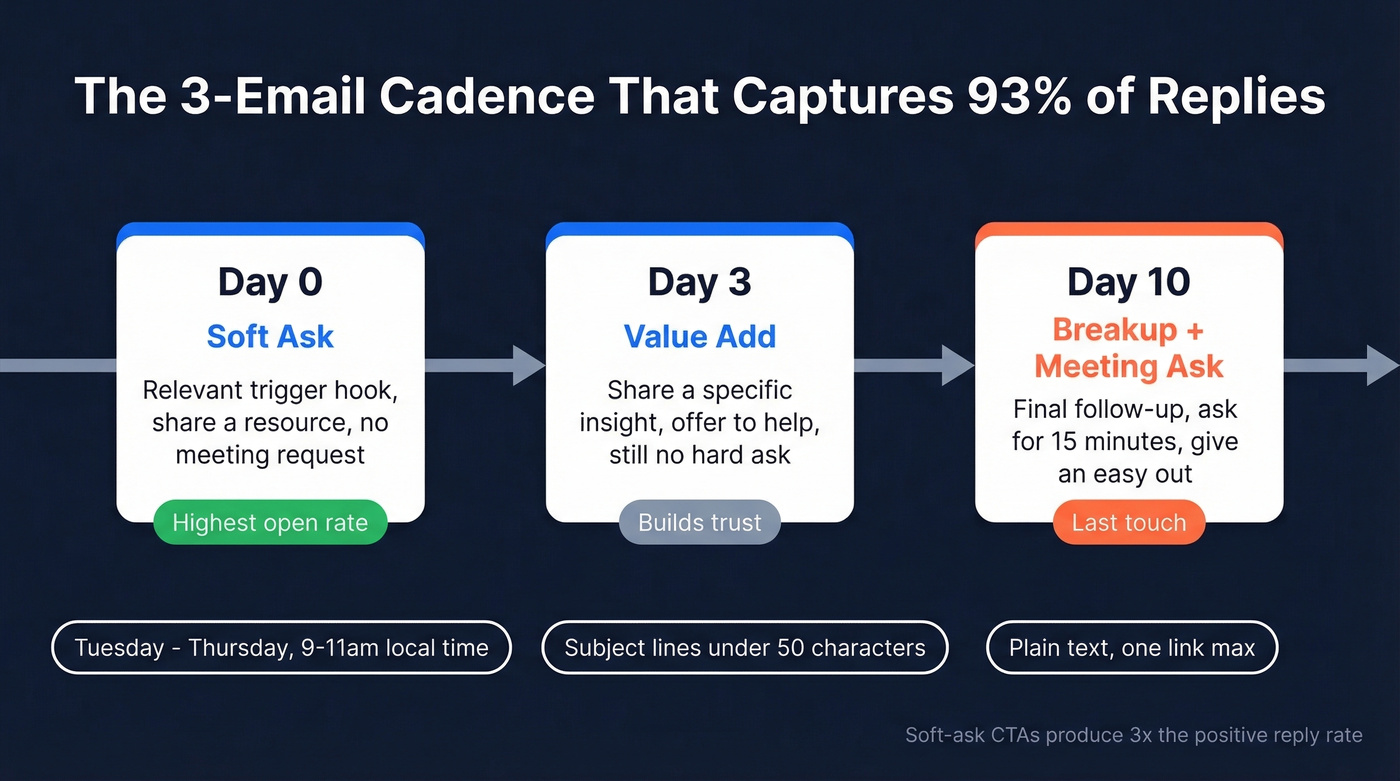 The 3-Email Cadence That Captures 93% of Replies

Day 0

Soft Ask

Relevant trigger hook, share a resource, no meeting request

Highest open rate

Day 3

Value Add

Share a specific insight, offer to help, still no hard ask

Builds trust

Day 10

Breakup + Meeting Ask

Final follow-up, ask for 15 minutes, give an easy out

Last touch

Tuesday - Thursday, 9-11am local time

Subject lines under 50 characters

Plain text, one link max

Soft-ask CTAs produce 3x the positive reply rate